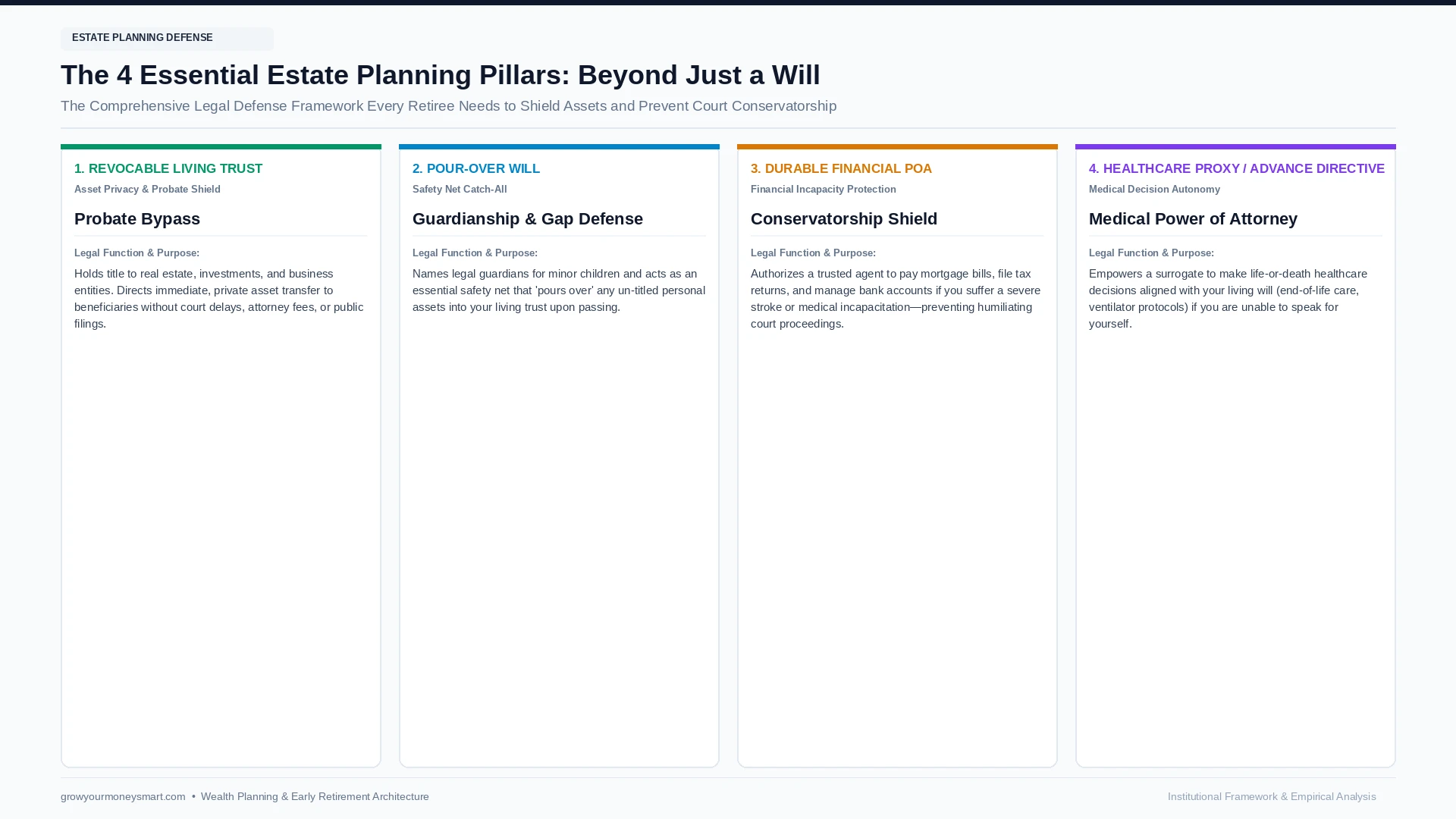 ESTATE PLANNING DEFENSE

The 4 Essential Estate Planning Pillars: Beyond Just a Will

The Comprehensive Legal Defense Framework Every Retiree Needs to Shield Assets and Prevent Court Conservatorship

1. REVOCABLE LIVING TRUST

Asset Privacy & Probate Shield

Probate Bypass

Legal Function & Purpose:

Holds title to real estate, investments, and business entities. Directs immediate, private asset transfer to beneficiaries without court delays, attorney fees, or public filings.

2. POUR-OVER WILL

Safety Net Catch-All

Guardianship & Gap Defense

Legal Function & Purpose:

Names legal guardians for minor children and acts as an essential safety net that 'pours over' any un-titled personal assets into your living trust upon passing.

3. DURABLE FINANCIAL POA

Financial Incapacity Protection

Conservatorship Shield

Legal Function & Purpose:

Authorizes a trusted agent to pay mortgage bills, file tax returns, and manage bank accounts if you suffer a severe stroke or medical incapacitation—preventing humiliating court proceedings.

4. HEALTHCARE PROXY / ADVANCE DIRECTIVE

Medical Decision Autonomy

Medical Power of Attorney

Legal Function & Purpose:

Empowers a surrogate to make life-or-death healthcare decisions aligned with your living will (end-of-life care, ventilator protocols) if you are unable to speak for yourself.

growyourmoneysmart.com • Wealth Planning & Early Retirement Architecture

Institutional Framework & Empirical Analysis